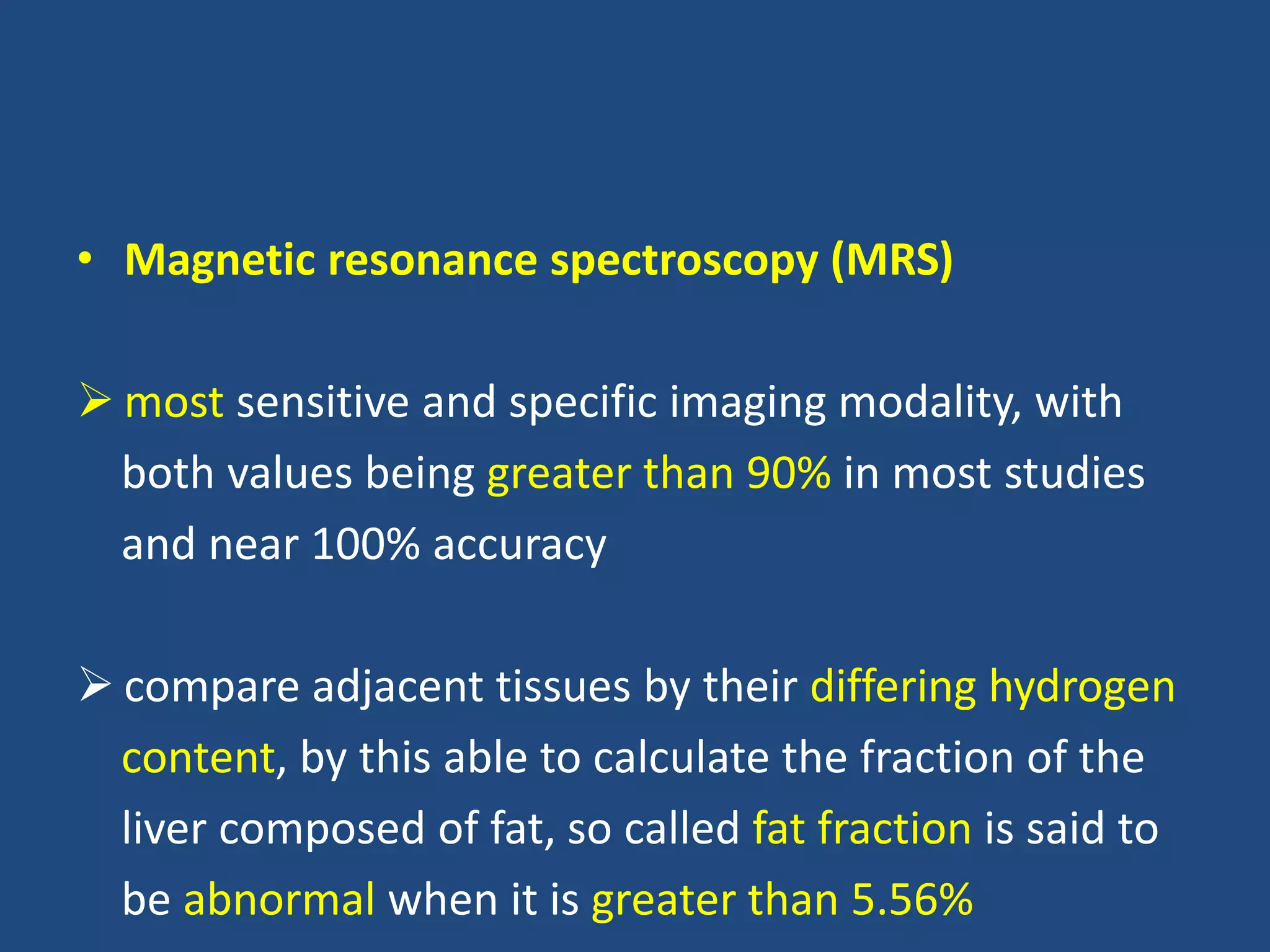 • Magnetic resonance spectroscopy (MRS)

➢ most sensitive and specific imaging modality, with both values being greater than 90% in most studies and near 100% accuracy

➢ compare adjacent tissues by their differing hydrogen content, by this able to calculate the fraction of the liver composed of fat, so called fat fraction is said to be abnormal when it is greater than 5.56%